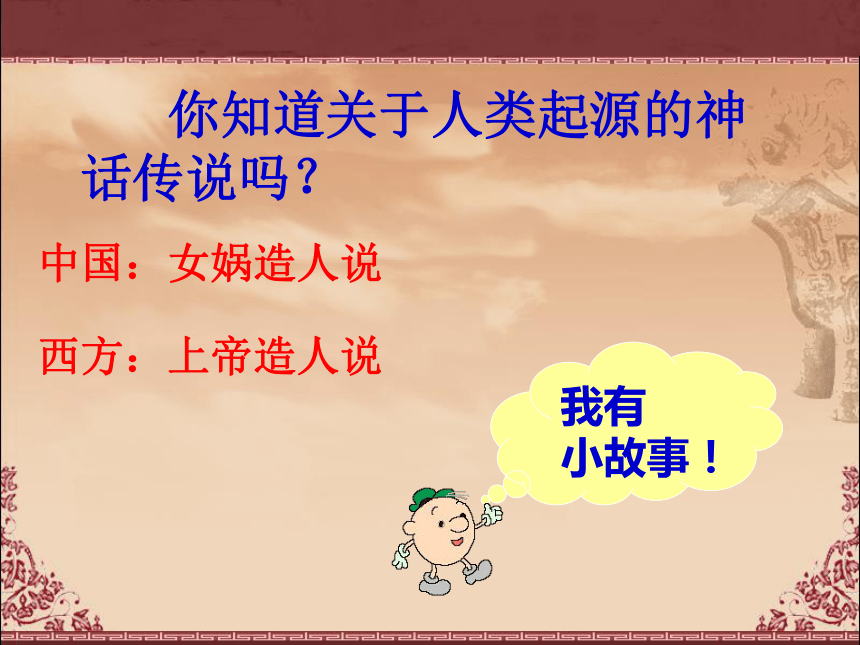 你知道关于人类起源的神话传说吗？

中国：女娲造人说

西方：上帝造人说

我有小故事！